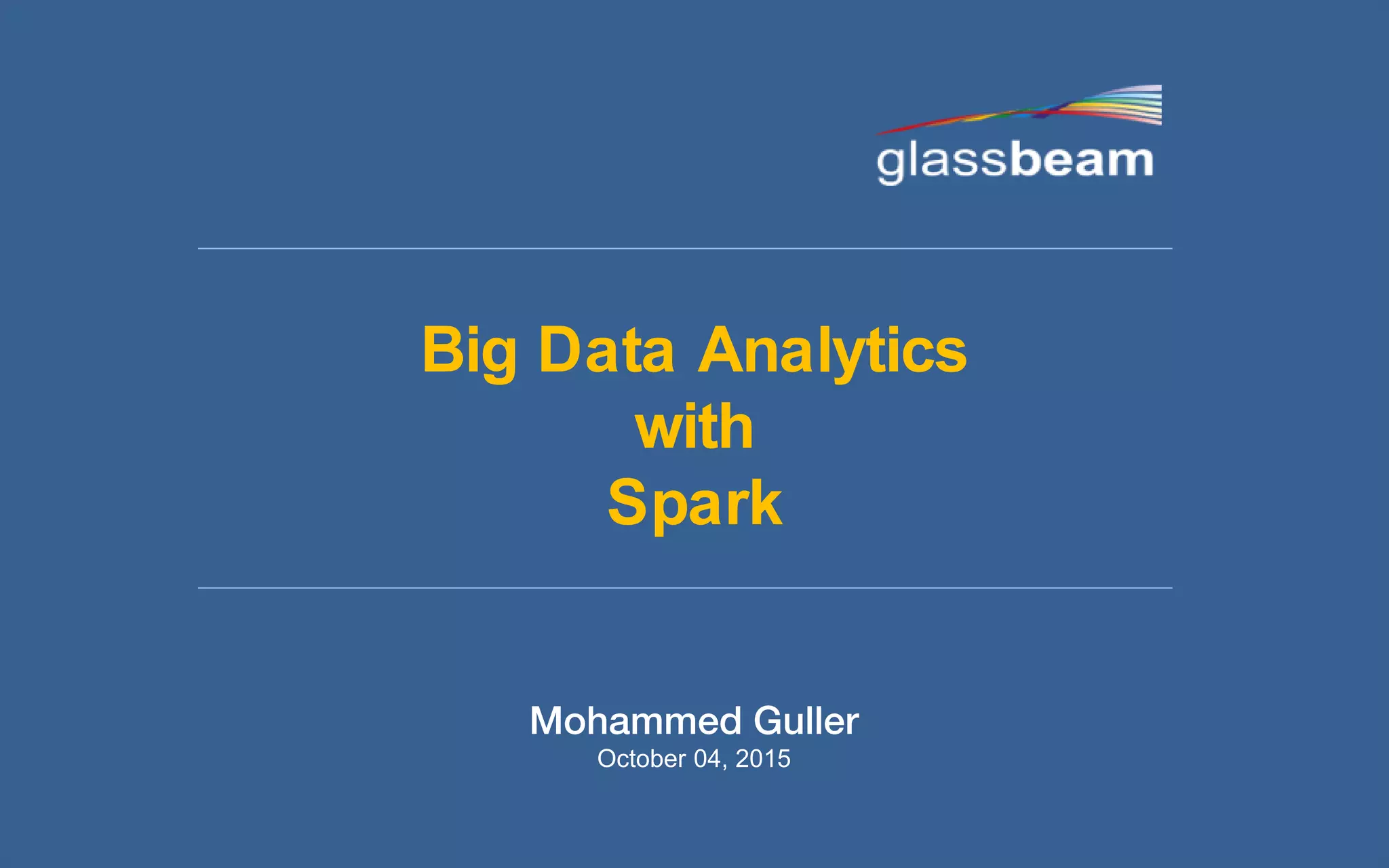 glassbeam

Big Data Analytics
with
Spark

Mohammed Guller
October 04, 2015